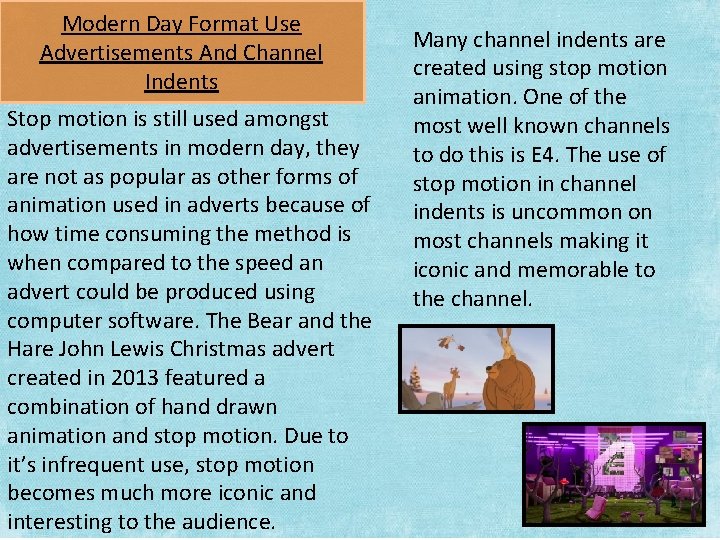 Modern Day Format Use Advertisements And Channel Indents

Stop motion is still used amongst advertisements in modern day, they are not as popular as other forms of animation used in adverts because of how time consuming the method is when compared to the speed an advert could be produced using computer software. The Bear and the Hare John Lewis Christmas advert created in 2013 featured a combination of hand drawn animation and stop motion. Due to it's infrequent use, stop motion becomes much more iconic and interesting to the audience.

Many channel indents are created using stop motion animation. One of the most well known channels to do this is E4. The use of stop motion in channel indents is uncommon on most channels making it iconic and memorable to the channel.